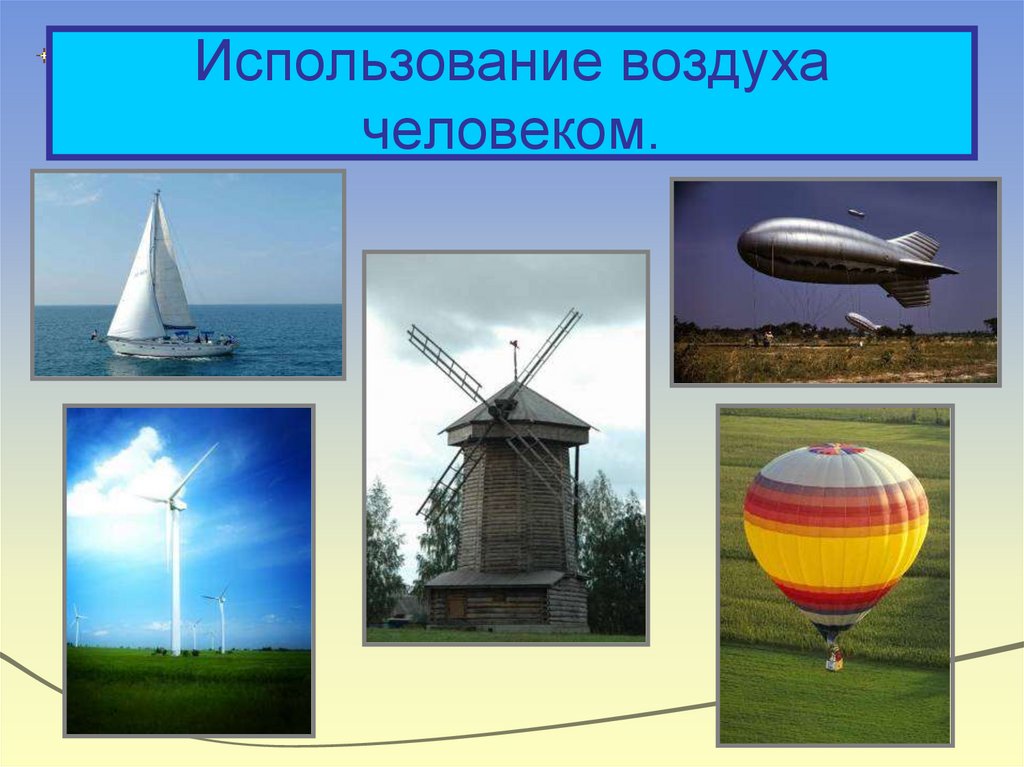 Использование воздуха человеком.